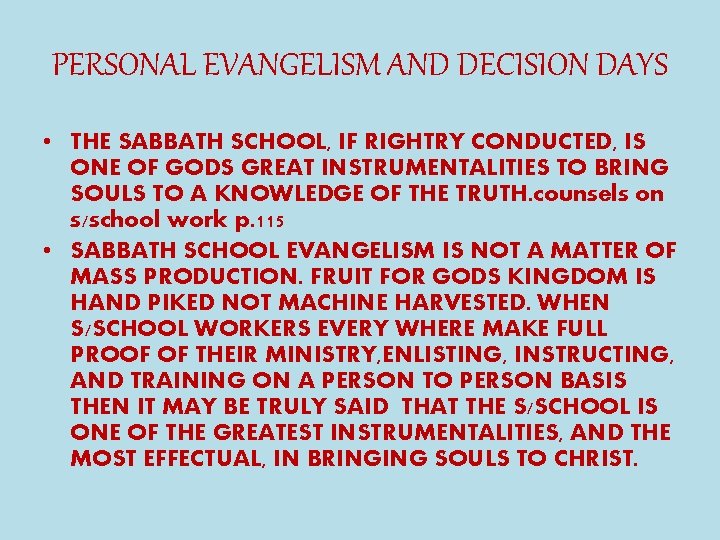 PERSONAL EVANGELISM AND DECISION DAYS

• THE SABBATH SCHOOL, IF RIGHTRY CONDUCTED, IS ONE OF GODS GREAT INSTRUMENTALITIES TO BRING SOULS TO A KNOWLEDGE OF THE TRUTH.counsels on s/school work p.115

• SABBATH SCHOOL EVANGELISM IS NOT A MATTER OF MASS PRODUCTION. FRUIT FOR GODS KINGDOM IS HAND PIKED NOT MACHINE HARVESTED. WHEN S/SCHOOL WORKERS EVERY WHERE MAKE FULL PROOF OF THEIR MINISTRY,ENLISTING, INSTRUCTING, AND TRAINING ON A PERSON TO PERSON BASIS THEN IT MAY BE TRULY SAID THAT THE S/SCHOOL IS ONE OF THE GREATEST INSTRUMENTALITIES, AND THE MOST EFFECTUAL, IN BRINGING SOULS TO CHRIST.